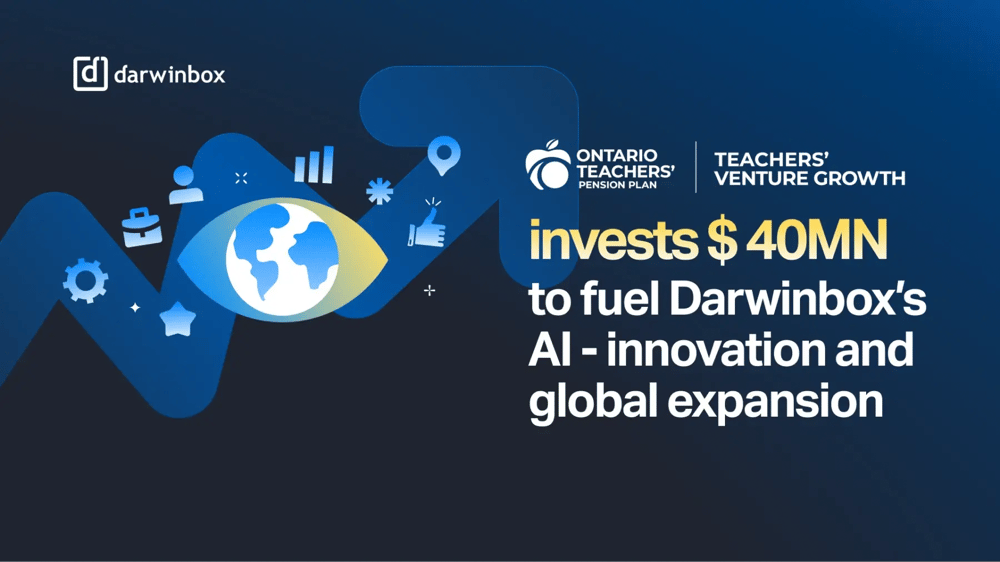 darwinbox

ONTARIO TEACHERS' PENSION PLAN

TEACHERS' VENTURE GROWTH

invests $ 40MN to fuel Darwinbox's AI - innovation and global expansion